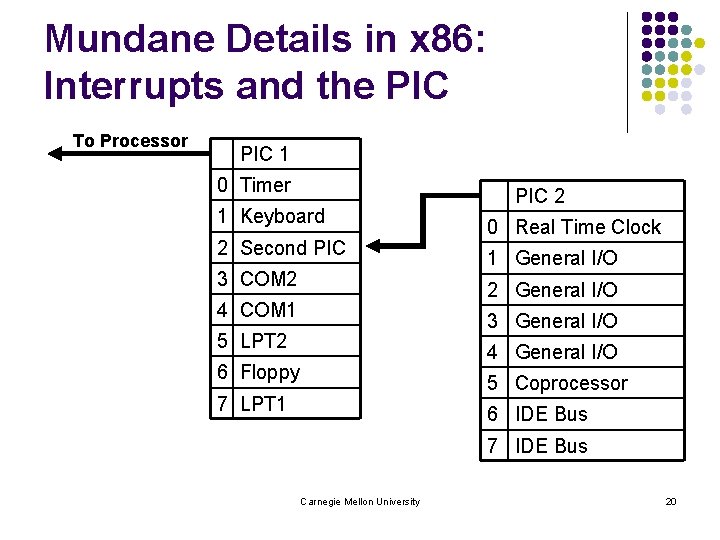 Mundane Details in x86: Interrupts and the PIC

To Processor

| | PIC 1 |
|---|---|
| 0 | Timer |
| 1 | Keyboard |
| 2 | Second PIC |
| 3 | COM2 |
| 4 | COM1 |
| 5 | LPT2 |
| 6 | Floppy |
| 7 | LPT1 |

| | PIC 2 |
|---|---|
| 0 | Real Time Clock |
| 1 | General I/O |
| 2 | General I/O |
| 3 | General I/O |
| 4 | General I/O |
| 5 | Coprocessor |
| 6 | IDE Bus |
| 7 | IDE Bus |

Carnegie Mellon University

20